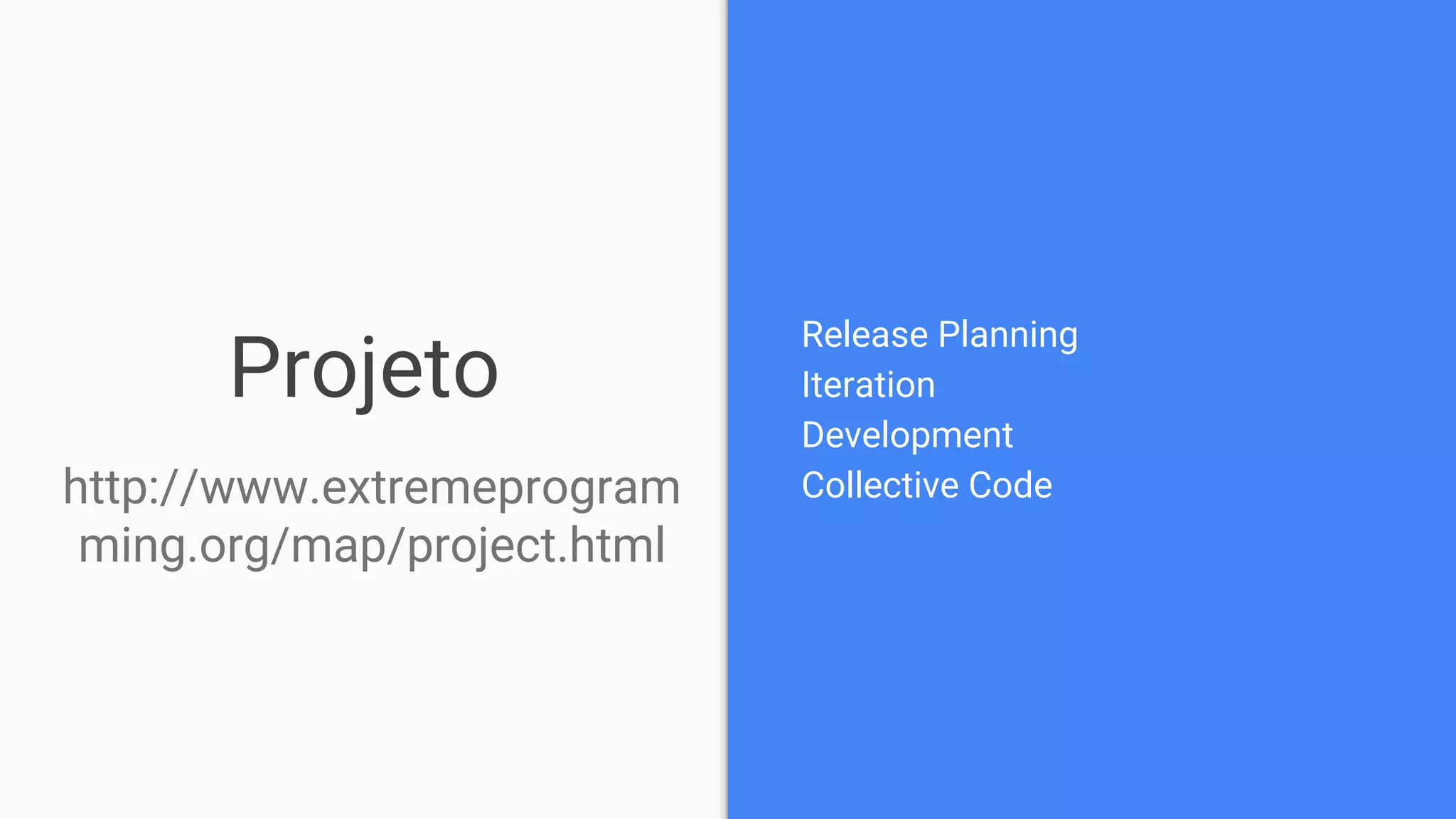 Projeto

http://www.extremeprogramming.org/map/project.html

Release Planning
Iteration
Development
Collective Code